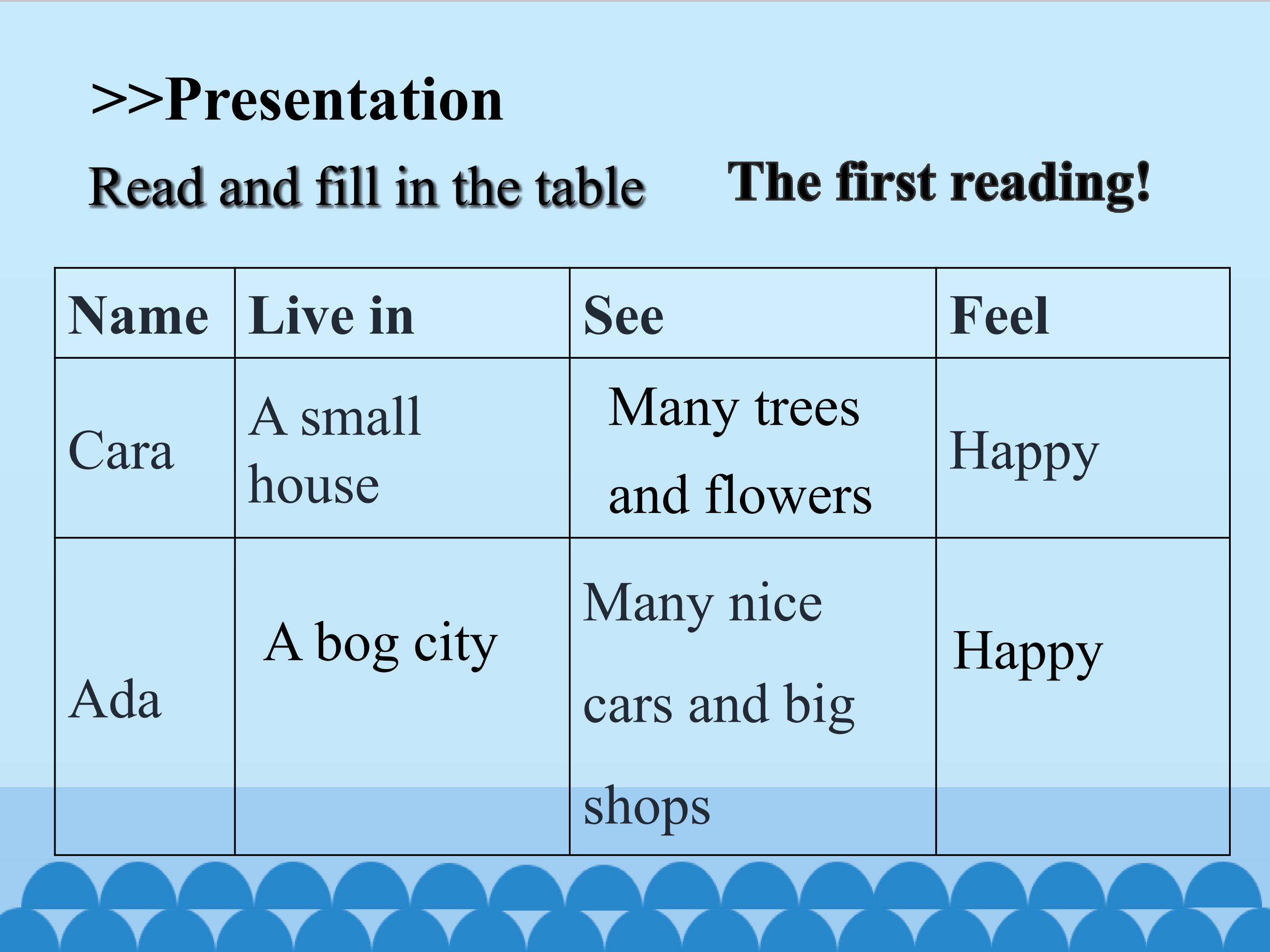 >>Presentation

Read and fill in the table

The first reading!

| Name | Live in | See | Feel |
|---|---|---|---|
| Cara | A small house | Many trees and flowers | Happy |
| Ada | A bog city | Many nice cars and big shops | Happy |